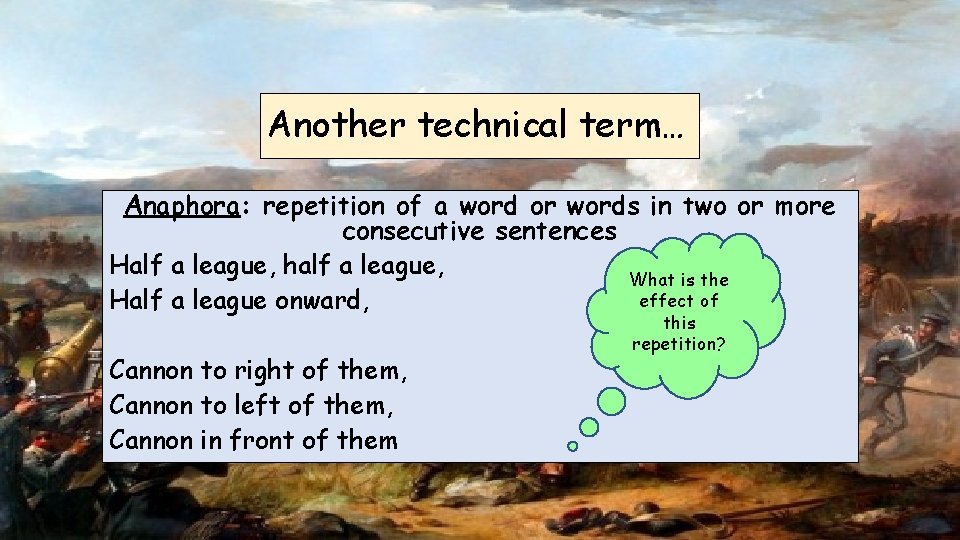 Another technical term…

Anaphora: repetition of a word or words in two or more consecutive sentences

Half a league, half a league,
Half a league onward,

Cannon to right of them,
Cannon to left of them,
Cannon in front of them

What is the effect of this repetition?